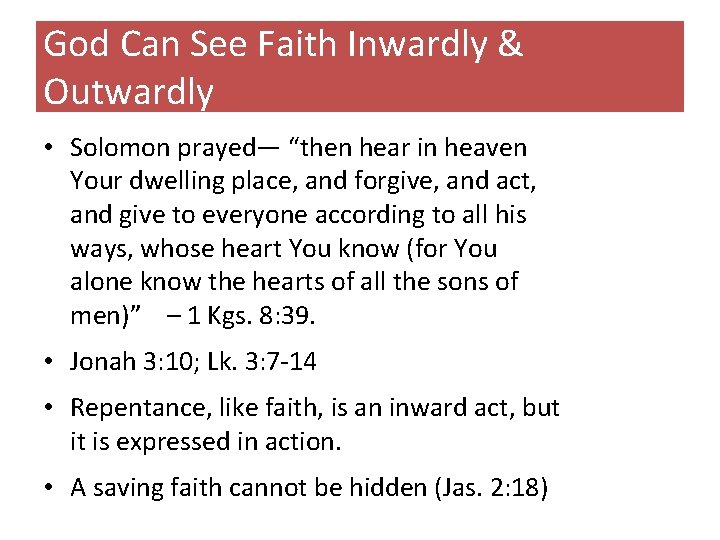 God Can See Faith Inwardly & Outwardly

• Solomon prayed— “then hear in heaven Your dwelling place, and forgive, and act, and give to everyone according to all his ways, whose heart You know (for You alone know the hearts of all the sons of men)” – 1 Kgs. 8:39.

• Jonah 3:10; Lk. 3:7-14

• Repentance, like faith, is an inward act, but it is expressed in action.

• A saving faith cannot be hidden (Jas. 2:18)